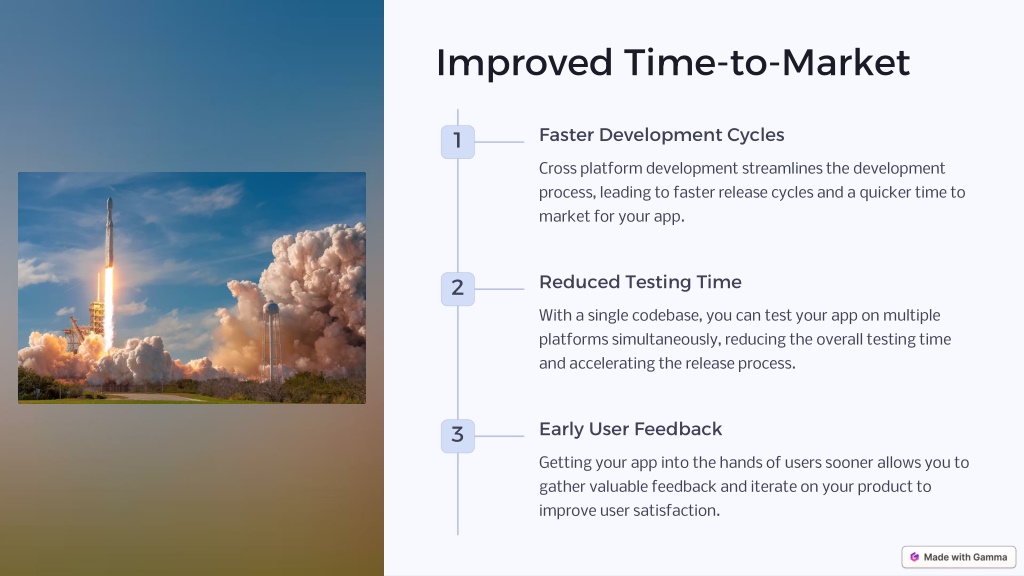 Improved Time-to-Market

1

Faster Development Cycles

Cross platform development streamlines the development process, leading to faster release cycles and a quicker time to market for your app.

2

Reduced Testing Time

With a single codebase, you can test your app on multiple platforms simultaneously, reducing the overall testing time and accelerating the release process.

3

Early User Feedback

Getting your app into the hands of users sooner allows you to gather valuable feedback and iterate on your product to improve user satisfaction.

Made with Gamma